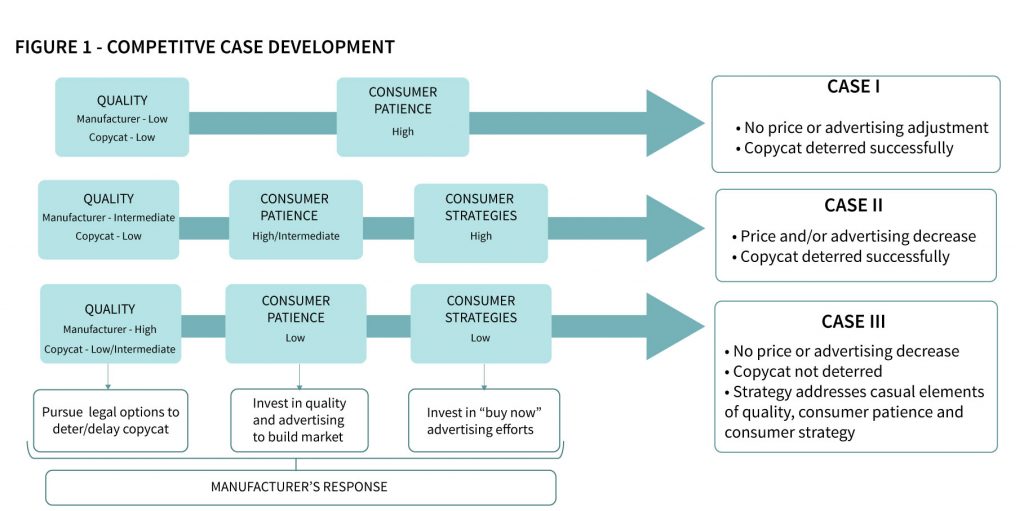 FIGURE 1 - COMPETITVE CASE DEVELOPMENT

QUALITY
Manufacturer - Low
Copycat - Low

CONSUMER PATIENCE
High

CASE I
• No price or advertising adjustment
• Copycat deterred successfully

QUALITY
Manufacturer - Intermediate
Copycat - Low

CONSUMER PATIENCE
High/Intermediate

CONSUMER STRATEGIES
High

CASE II
• Price and/or advertising decrease
• Copycat deterred successfully

QUALITY
Manufacturer - High
Copycat - Low/Intermediate

CONSUMER PATIENCE
Low

CONSUMER STRATEGIES
Low

CASE III
• No price or advertising decrease
• Copycat not deterred
• Strategy addresses casual elements of quality, consumer patience and consumer strategy

Pursue legal options to deter/delay copycat

Invest in quality and advertising to build market

Invest in "buy now" advertising efforts

MANUFACTURER'S RESPONSE